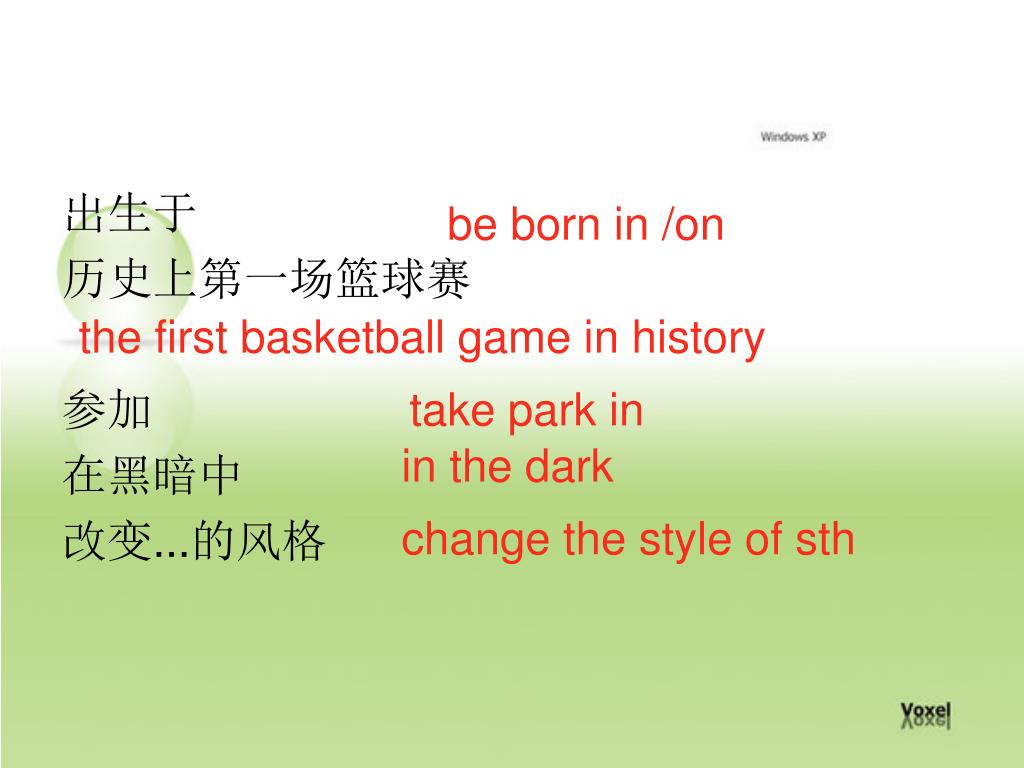 Windows XP

出生于 be born in /on
历史上第一场篮球赛
the first basketball game in history
参加 take park in
在黑暗中 in the dark
改变...的风格 change the style of sth

Voxel